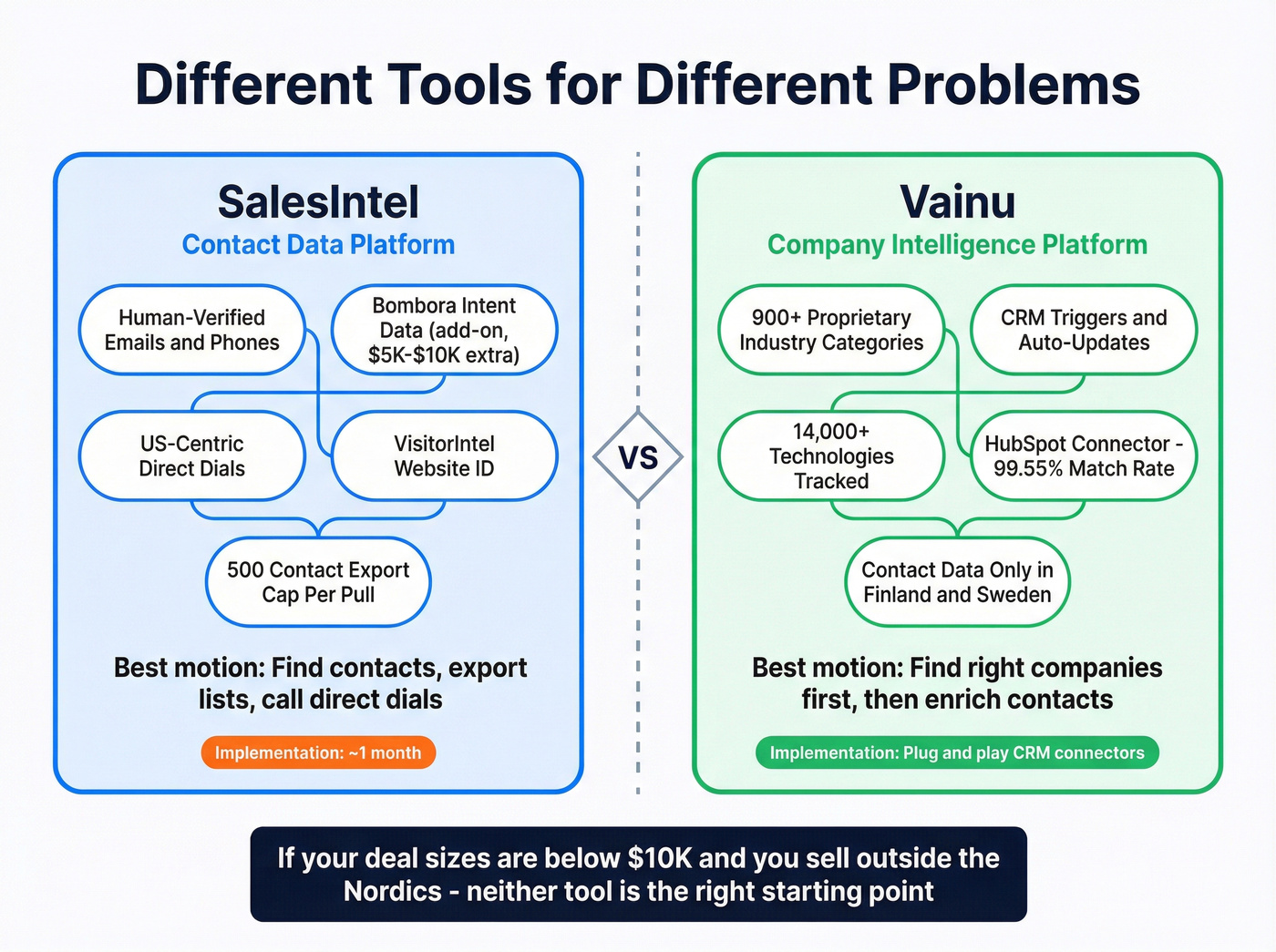 Different Tools for Different Problems

SalesIntel
Contact Data Platform

Human-Verified Emails and Phones

Bombora Intent Data (add-on, \$5K-\$10K extra)

US-Centric Direct Dials

VisitorIntel Website ID

500 Contact Export Cap Per Pull

Best motion: Find contacts, export lists, call direct dials

Implementation: ~1 month

VS

Vainu
Company Intelligence Platform

900+ Proprietary Industry Categories

CRM Triggers and Auto-Updates

14,000+ Technologies Tracked

HubSpot Connector - 99.55% Match Rate

Contact Data Only in Finland and Sweden

Best motion: Find right companies first, then enrich contacts

Implementation: Plug and play CRM connectors

If your deal sizes are below \$10K and you sell outside the Nordics - neither tool is the right starting point